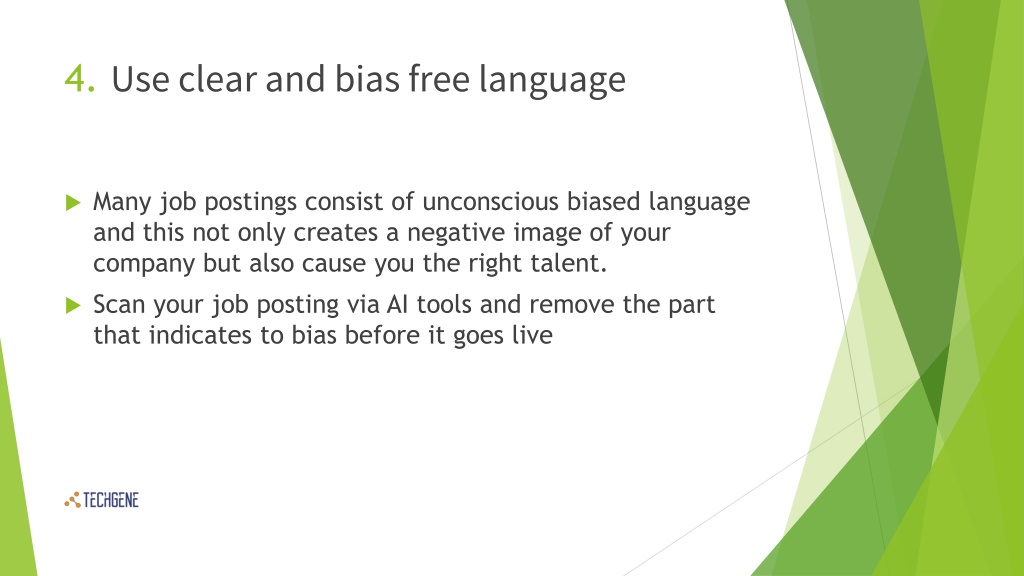 4. Use clear and bias free language

Many job postings consist of unconscious biased language and this not only creates a negative image of your company but also cause you the right talent.

Scan your job posting via AI tools and remove the part that indicates to bias before it goes live

TECHGENE